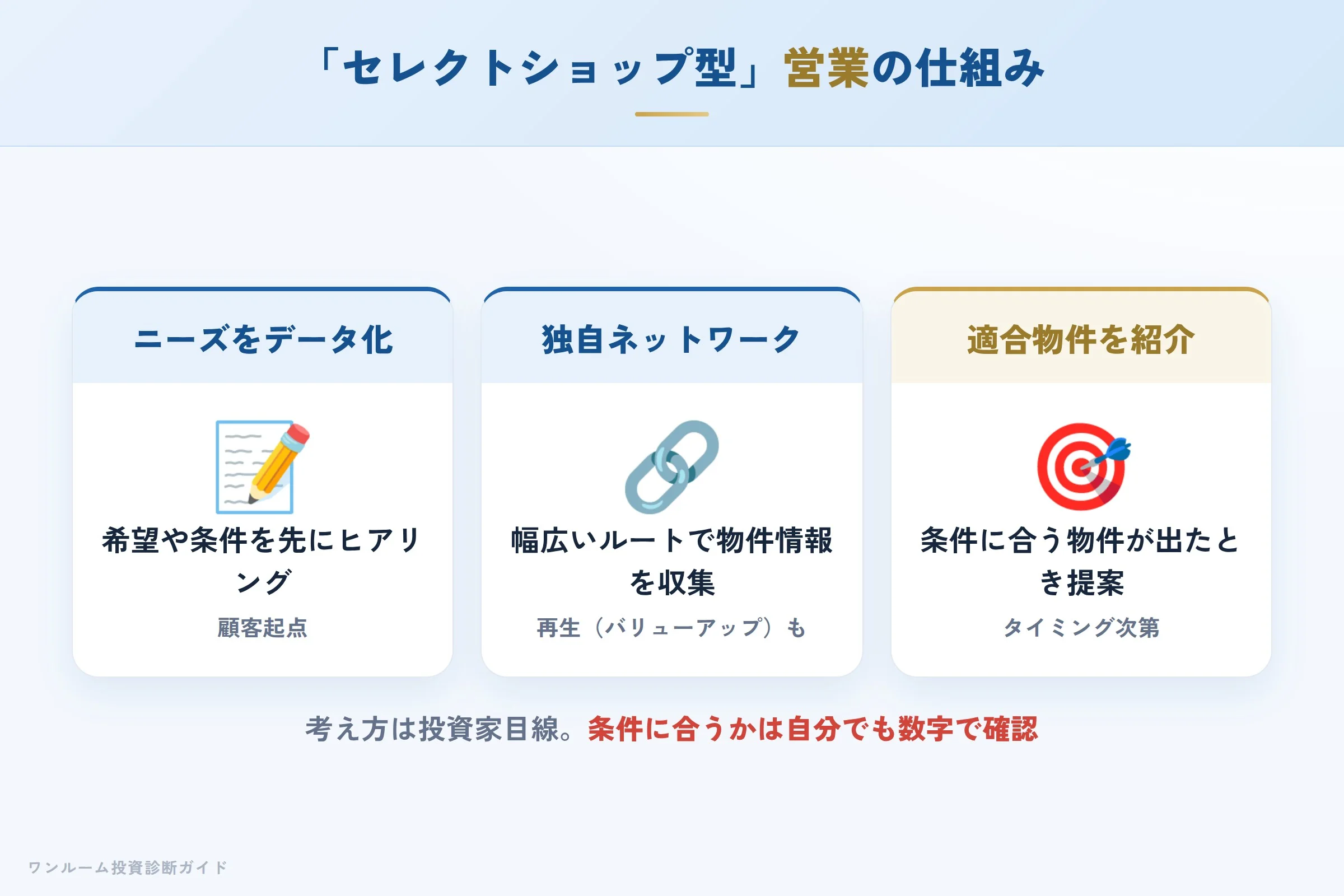 「セレクトショップ型」営業の仕組み

ニーズをデータ化

希望や条件を先にヒアリング

顧客起点

独自ネットワーク

幅広いルートで物件情報を収集

再生（バリューアップ）も

適合物件を紹介

条件に合う物件が出たとき提案

タイミング次第

考え方は投資家目線。条件に合うかは自分でも数字で確認

ワンルーム投資診断ガイド